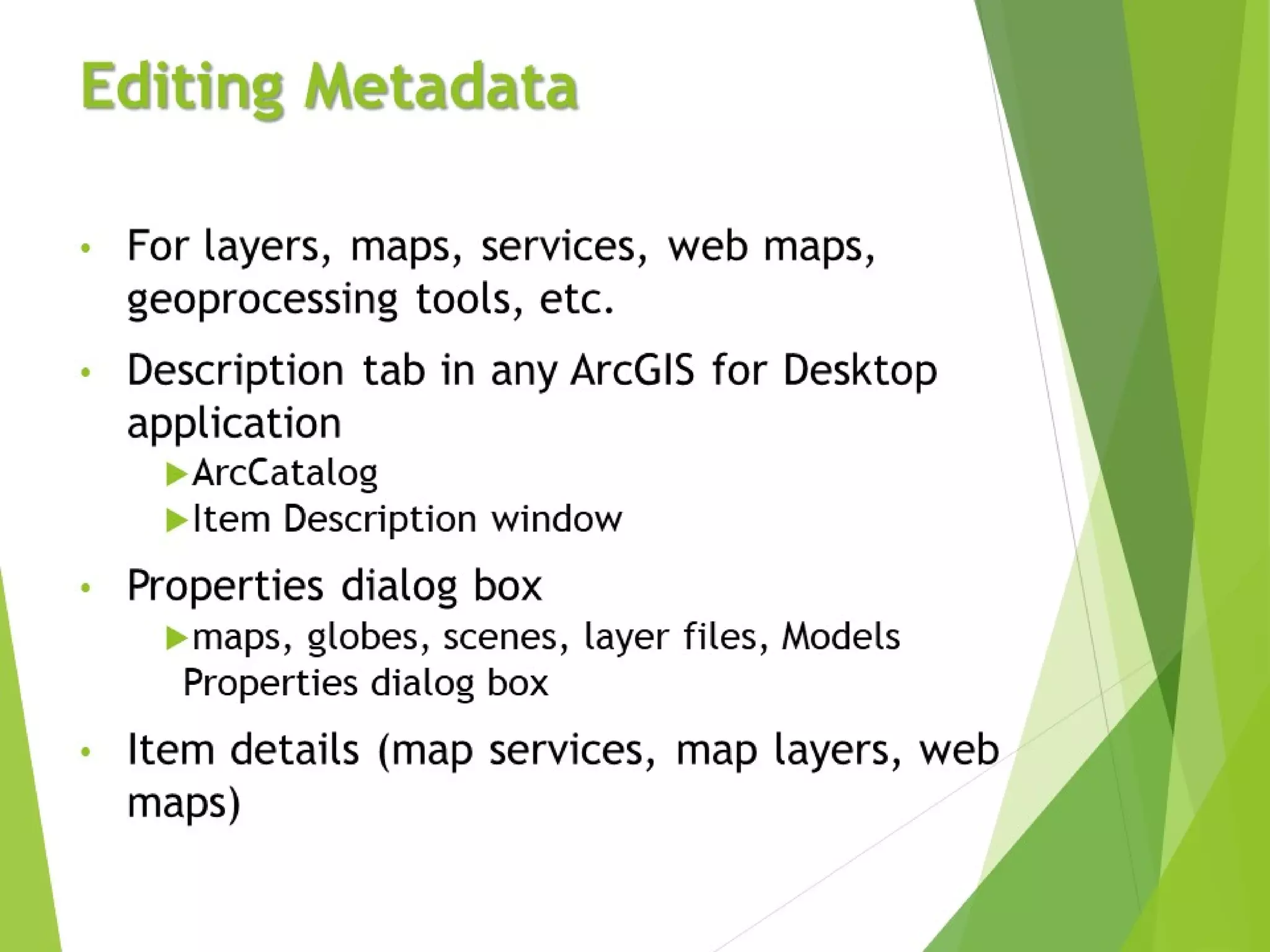 Editing Metadata

• For layers, maps, services, web maps, geoprocessing tools, etc.

• Description tab in any ArcGIS for Desktop application

▶ArcCatalog

▶Item Description window

• Properties dialog box

▶maps, globes, scenes, layer files, Models Properties dialog box

• Item details (map services, map layers, web maps)